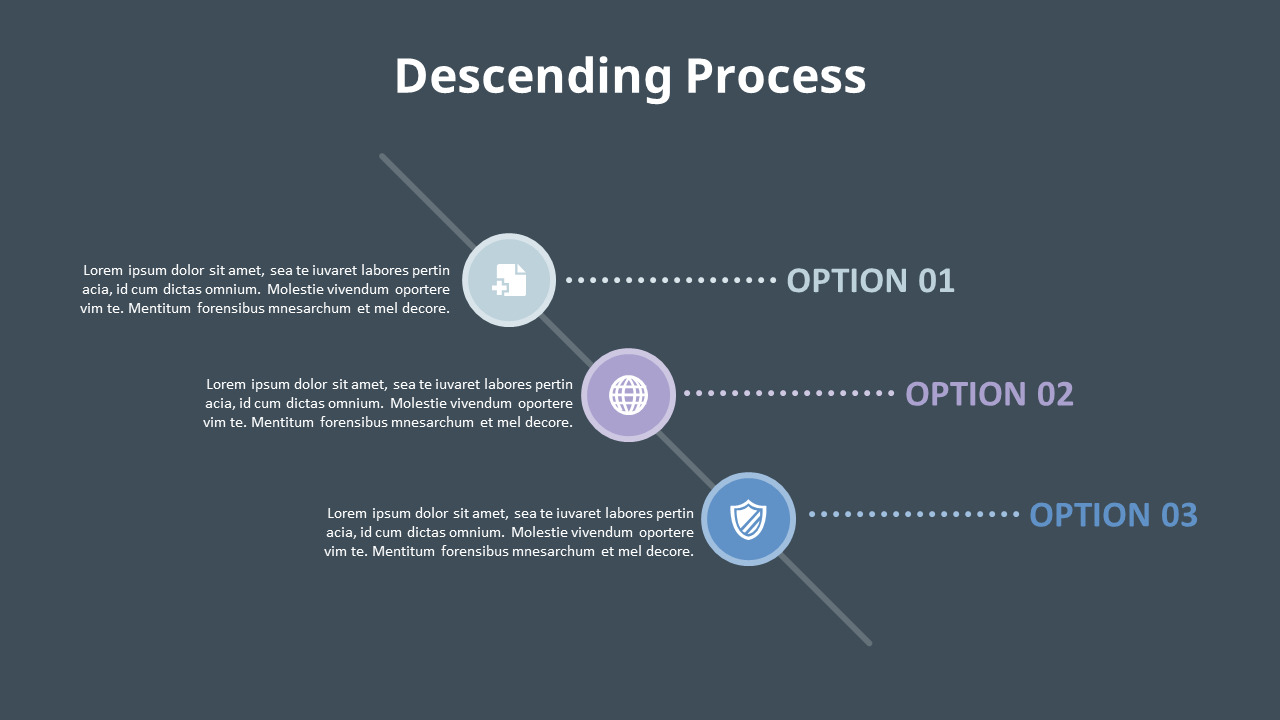 Descending Process

Lorem ipsum dolor sit amet, sea te iuvaret labores pertin acia, id cum dictas omnium. Molestie vivendum oportere vim te. Mentitum forensibus mnesarchum et mel decore.

OPTION 01

Lorem ipsum dolor sit amet, sea te iuvaret labores pertin acia, id cum dictas omnium. Molestie vivendum oportere vim te. Mentitum forensibus mnesarchum et mel decore.

OPTION 02

Lorem ipsum dolor sit amet, sea te iuvaret labores pertin acia, id cum dictas omnium. Molestie vivendum oportere vim te. Mentitum forensibus mnesarchum et mel decore.

OPTION 03